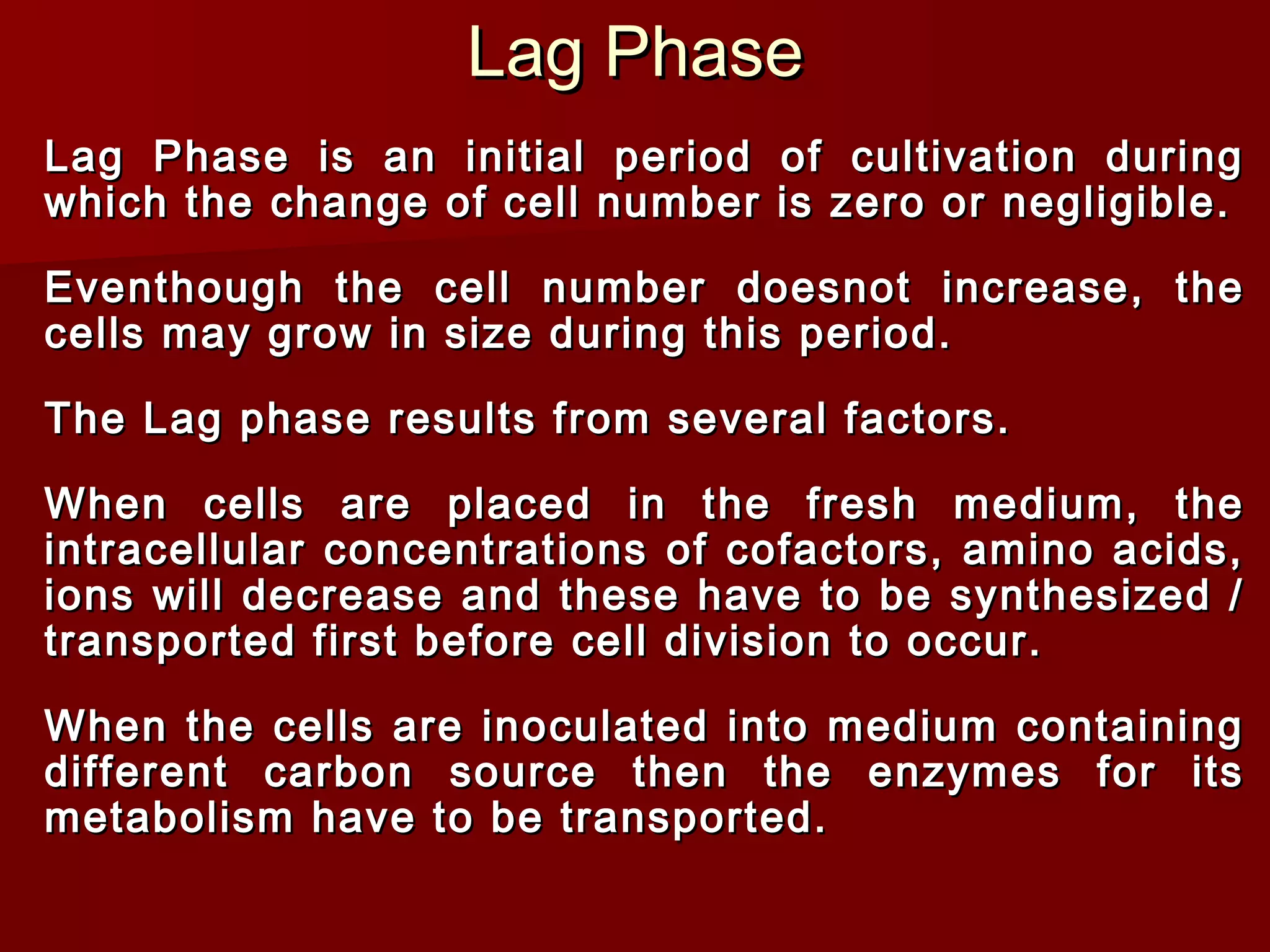 Lag Phase

Lag Phase is an initial period of cultivation during which the change of cell number is zero or negligible.

Eventhough the cell number doesnot increase, the cells may grow in size during this period.

The Lag phase results from several factors.

When cells are placed in the fresh medium, the intracellular concentrations of cofactors, amino acids, ions will decrease and these have to be synthesized / transported first before cell division to occur.

When the cells are inoculated into medium containing different carbon source then the enzymes for its metabolism have to be transported.